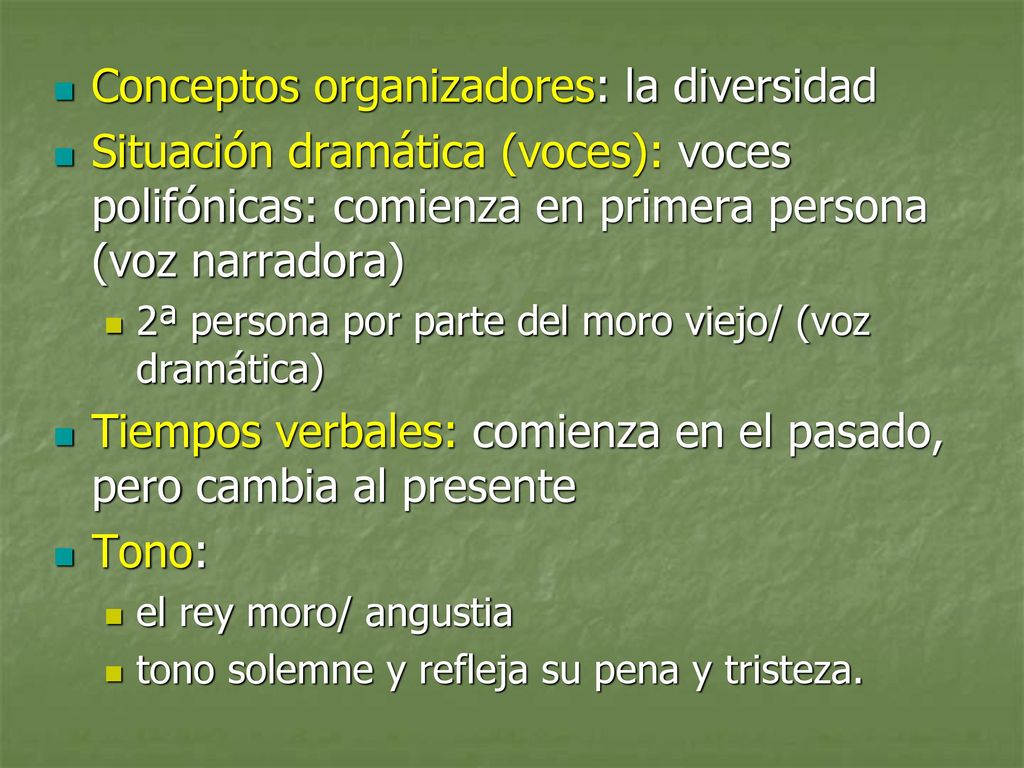 Conceptos organizadores: la diversidad

Situación dramática (voces): voces polifónicas: comienza en primera persona (voz narradora)

2ª persona por parte del moro viejo/ (voz dramática)

Tiempos verbales: comienza en el pasado, pero cambia al presente

Tono:

el rey moro/ angustia

tono solemne y refleja su pena y tristeza.